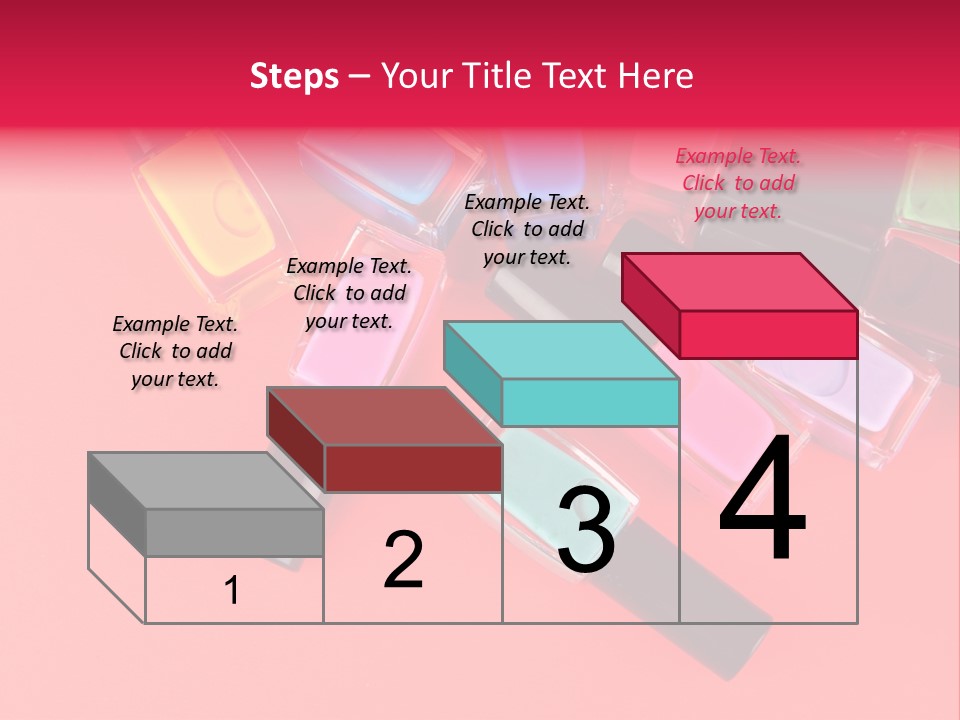 Steps – Your Title Text Here

Example Text. Click to add your text.

Example Text. Click to add your text.

Example Text. Click to add your text.

Example Text. Click to add your text.

1

2

3

4